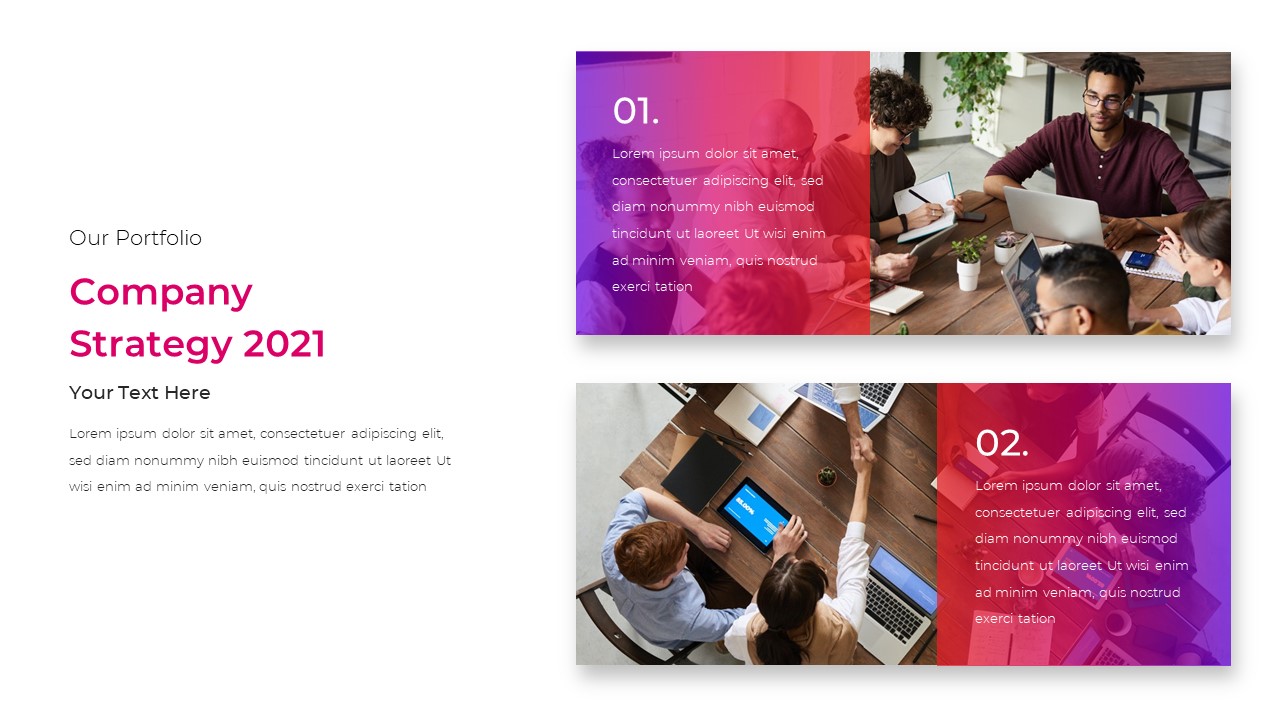 Our Portfolio

Company Strategy 2021

Your Text Here

Lorem ipsum dolor sit amet, consectetuer adipiscing elit, sed diam nonummy nibh euismod tincidunt ut laoreet Ut wisi enim ad minim veniam, quis nostrud exerci tation

01.

Lorem ipsum dolor sit amet, consectetuer adipiscing elit, sed diam nonummy nibh euismod tincidunt ut laoreet Ut wisi enim ad minim veniam, quis nostrud exerci tation

02.

Lorem ipsum dolor sit amet, consectetuer adipiscing elit, sed diam nonummy nibh euismod tincidunt ut laoreet Ut wisi enim ad minim veniam, quis nostrud exerci tation